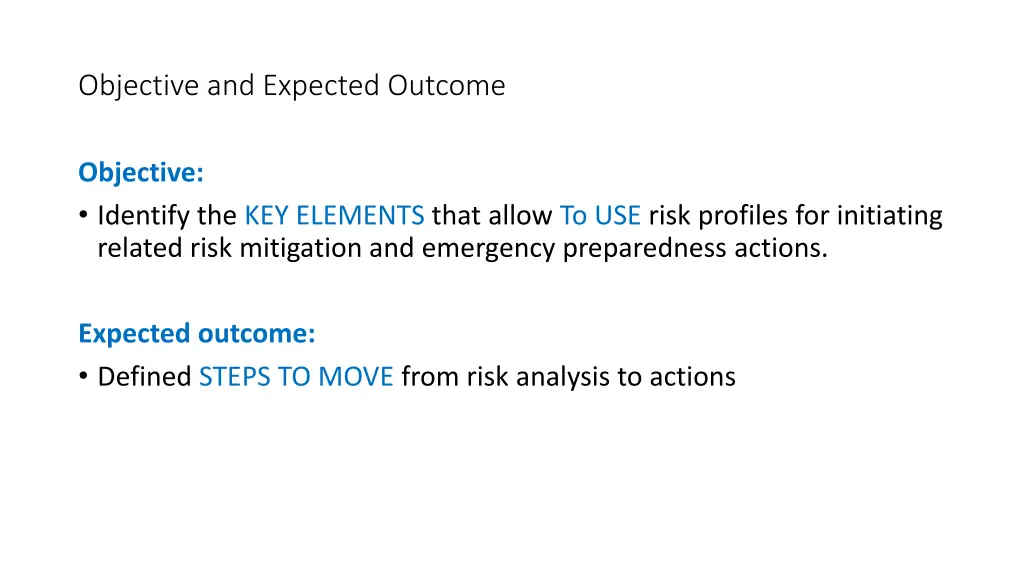 Objective and Expected Outcome

Objective:

• Identify the KEY ELEMENTS that allow To USE risk profiles for initiating related risk mitigation and emergency preparedness actions.

Expected outcome:

• Defined STEPS TO MOVE from risk analysis to actions